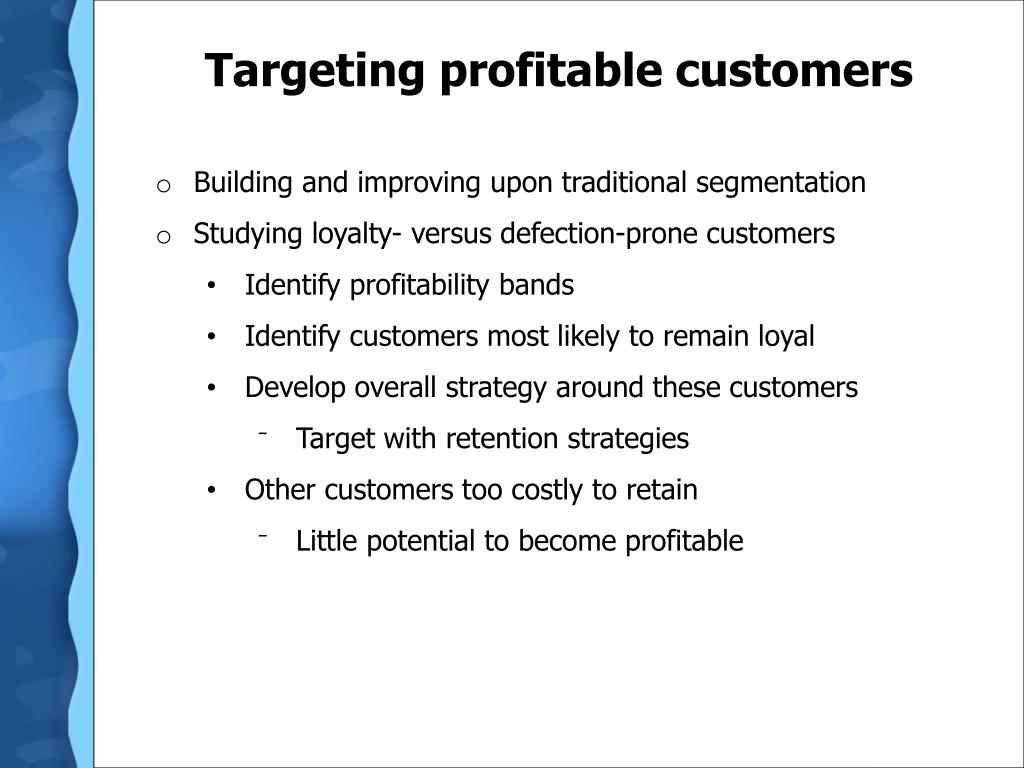 Targeting profitable customers

o Building and improving upon traditional segmentation
o Studying loyalty- versus defection-prone customers
• Identify profitability bands
• Identify customers most likely to remain loyal
• Develop overall strategy around these customers
- Target with retention strategies
• Other customers too costly to retain
- Little potential to become profitable